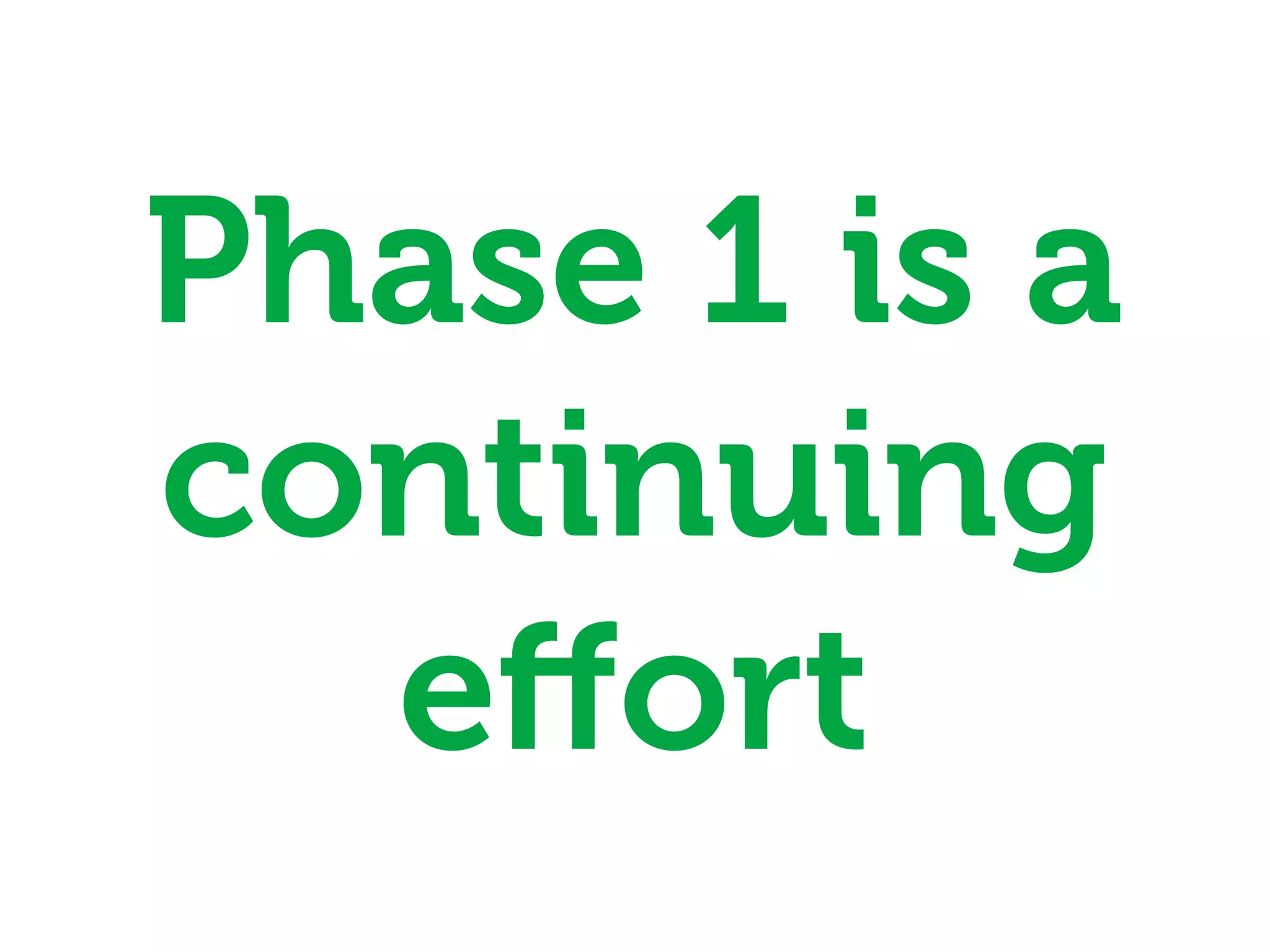 Phase 1 is a continuing effort